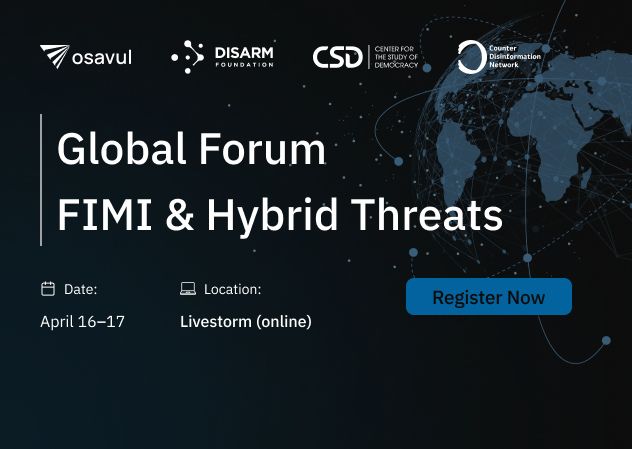 osavul

DISARM FOUNDATION

CSD CENTER FOR THE STUDY OF DEMOCRACY

Counter Disinformation Network

Global Forum
FIMI & Hybrid Threats

Date:
April 16–17

Location:
Livestorm (online)

Register Now